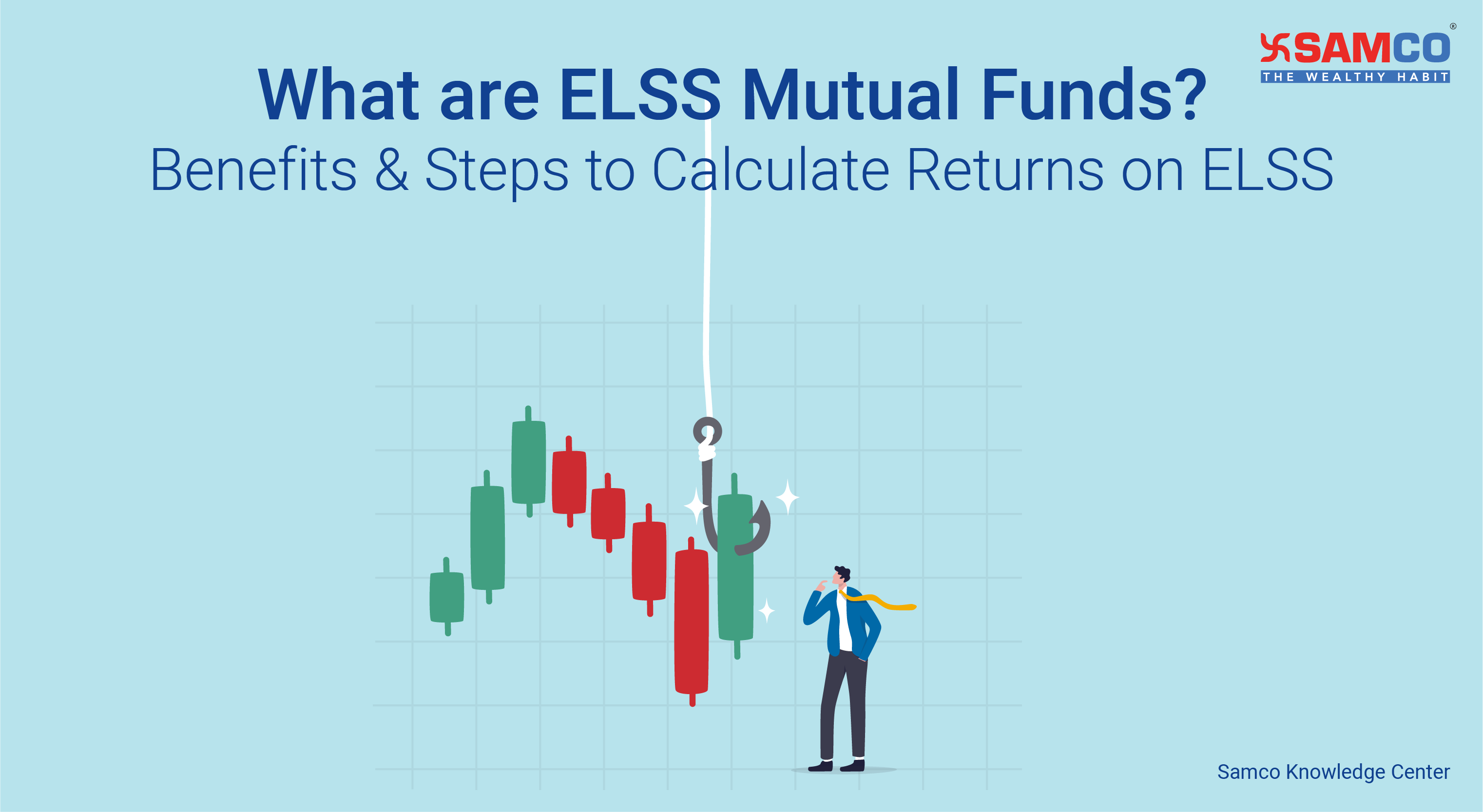 SAMCO®
THE WEALTHY HABIT

What are ELSS Mutual Funds?
Benefits & Steps to Calculate Returns on ELSS

Samco Knowledge Center